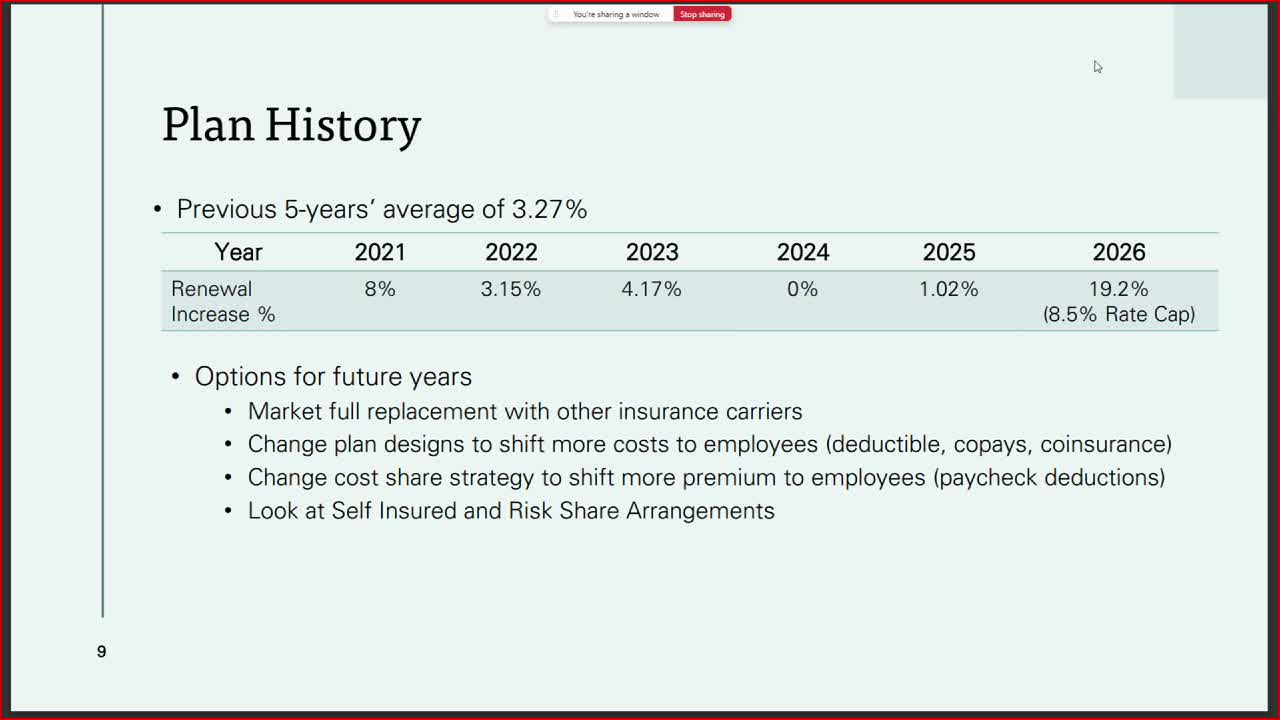 You're sharing a window Stop sharing

Plan History

• Previous 5-years' average of 3.27%

| Year | 2021 | 2022 | 2023 | 2024 | 2025 | 2026 |
|---|---|---|---|---|---|---|
| Renewal Increase % | 8% | 3.15% | 4.17% | 0% | 1.02% | 19.2% (8.5% Rate Cap) |

• Options for future years
• Market full replacement with other insurance carriers
• Change plan designs to shift more costs to employees (deductible, copays, coinsurance)
• Change cost share strategy to shift more premium to employees (paycheck deductions)
• Look at Self Insured and Risk Share Arrangements

9